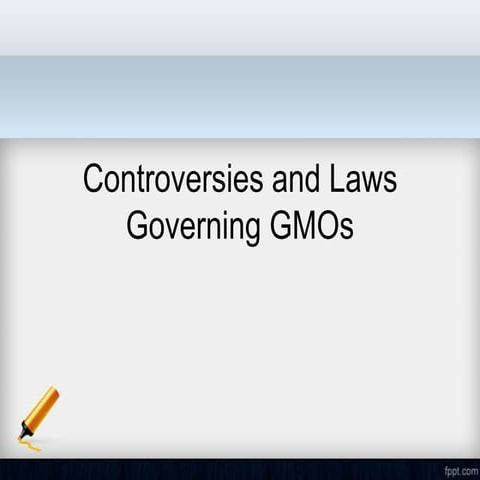 Controversies and Laws Governing GMOs

fppt.com